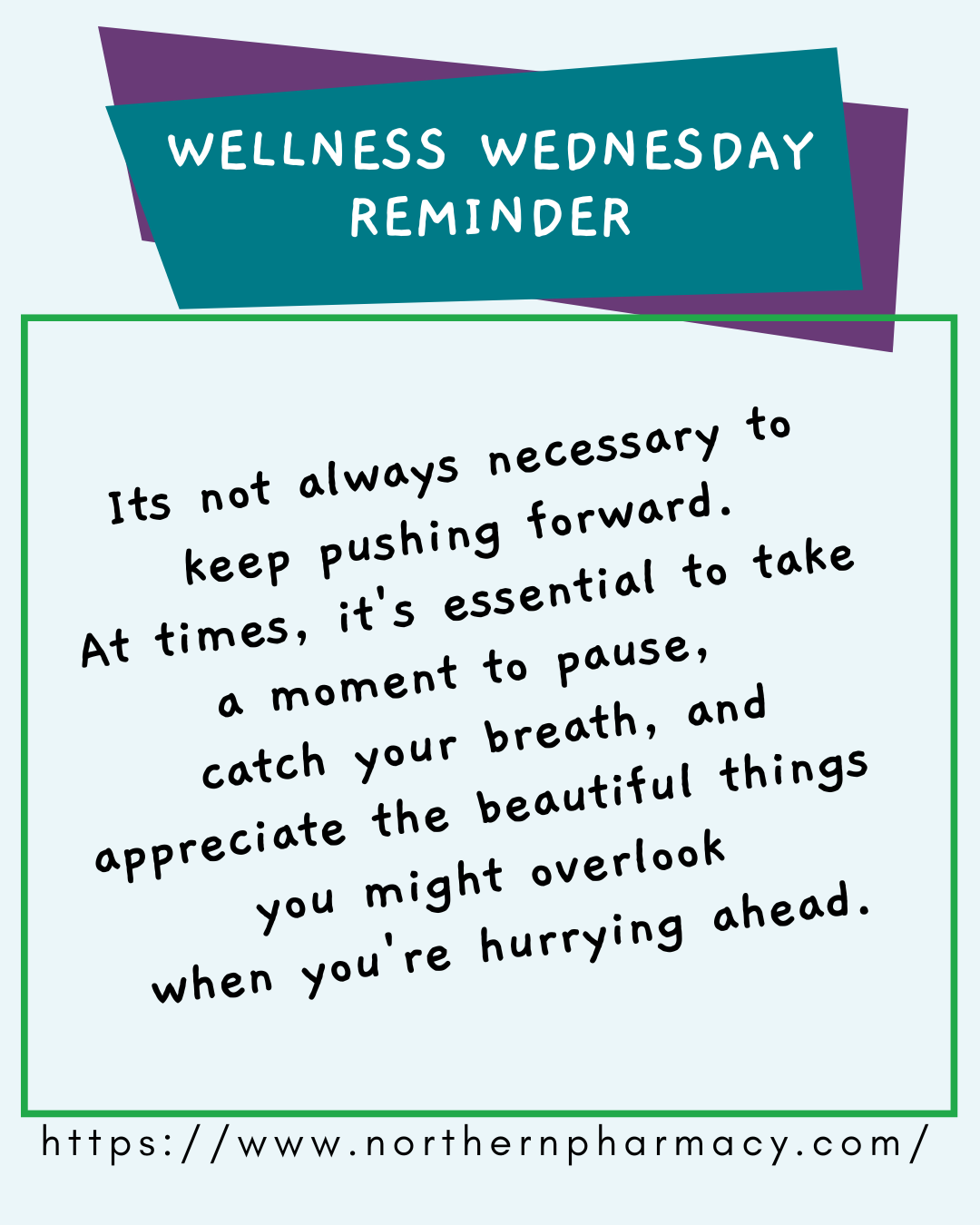 WELLNESS WEDNESDAY REMINDER

Its not always necessary to keep pushing forward. At times, it's essential to take a moment to pause, catch your breath, and appreciate the beautiful things you might overlook when you're hurrying ahead.

https://www.northernpharmacy.com/